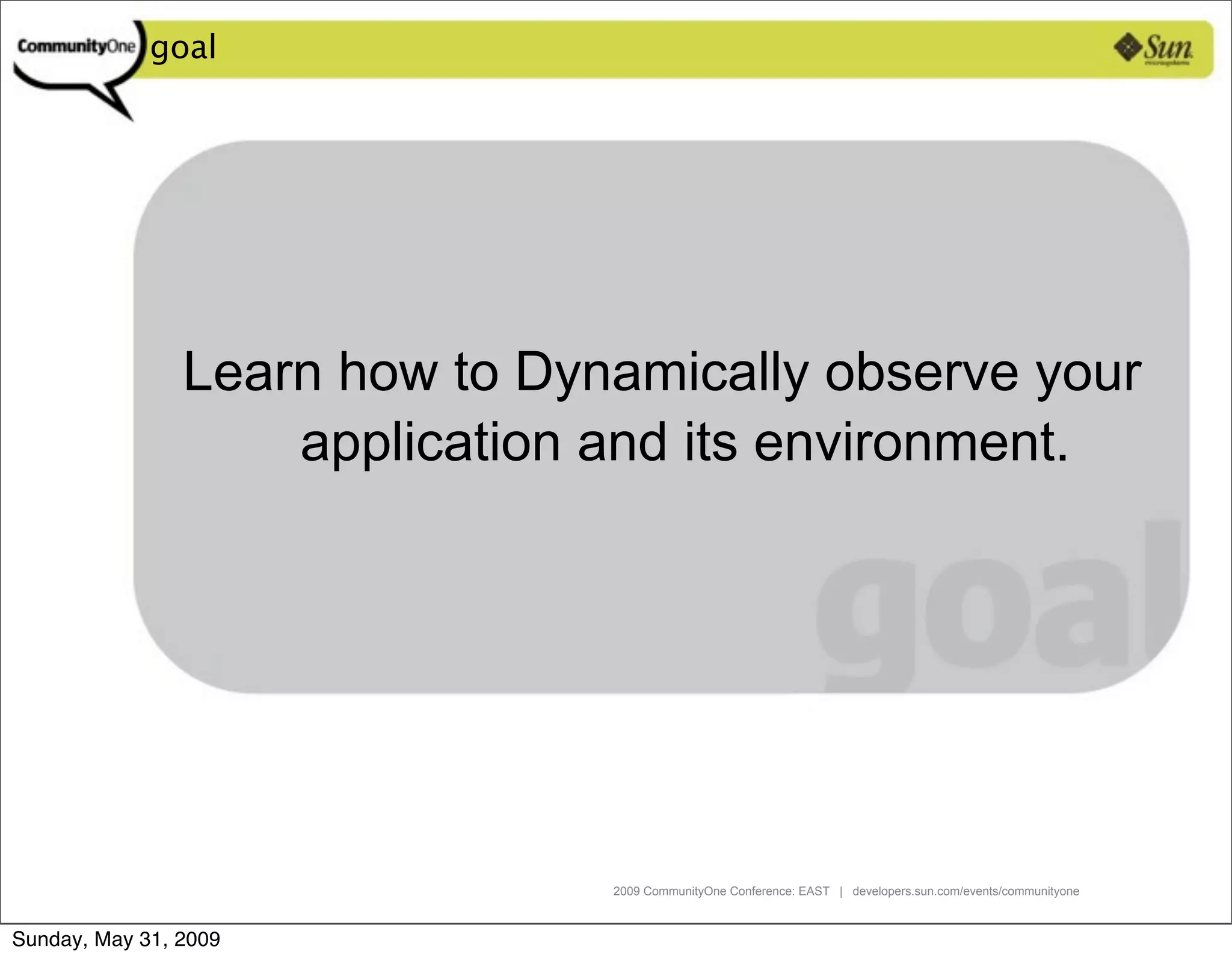 CommunityOne goal

Sun microsystems

Learn how to Dynamically observe your application and its environment.

goal

2009 CommunityOne Conference: EAST | developers.sun.com/events/communityone

Sunday, May 31, 2009